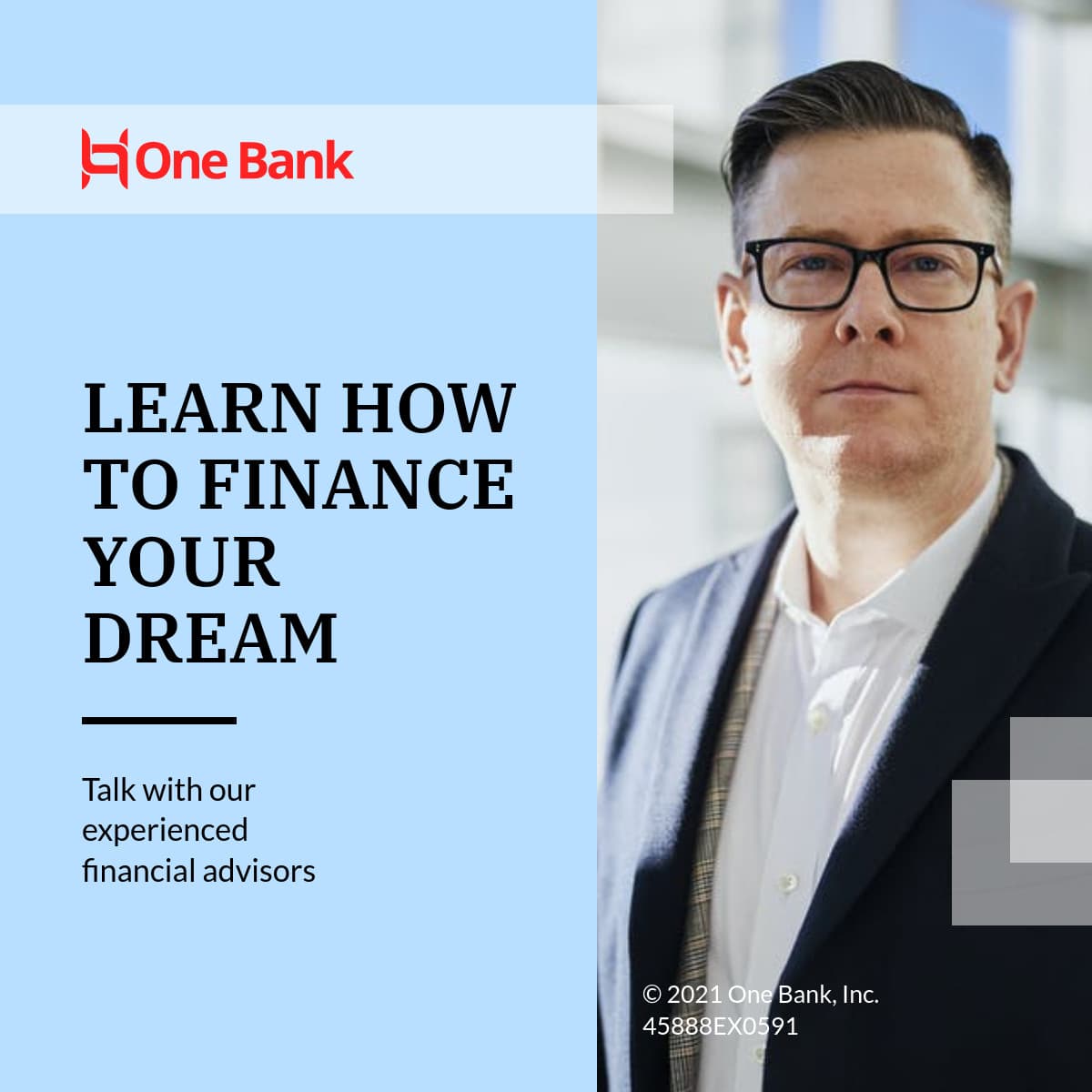 One Bank

LEARN HOW TO FINANCE YOUR DREAM

Talk with our experienced financial advisors

© 2021 One Bank, Inc.
45888EX0591